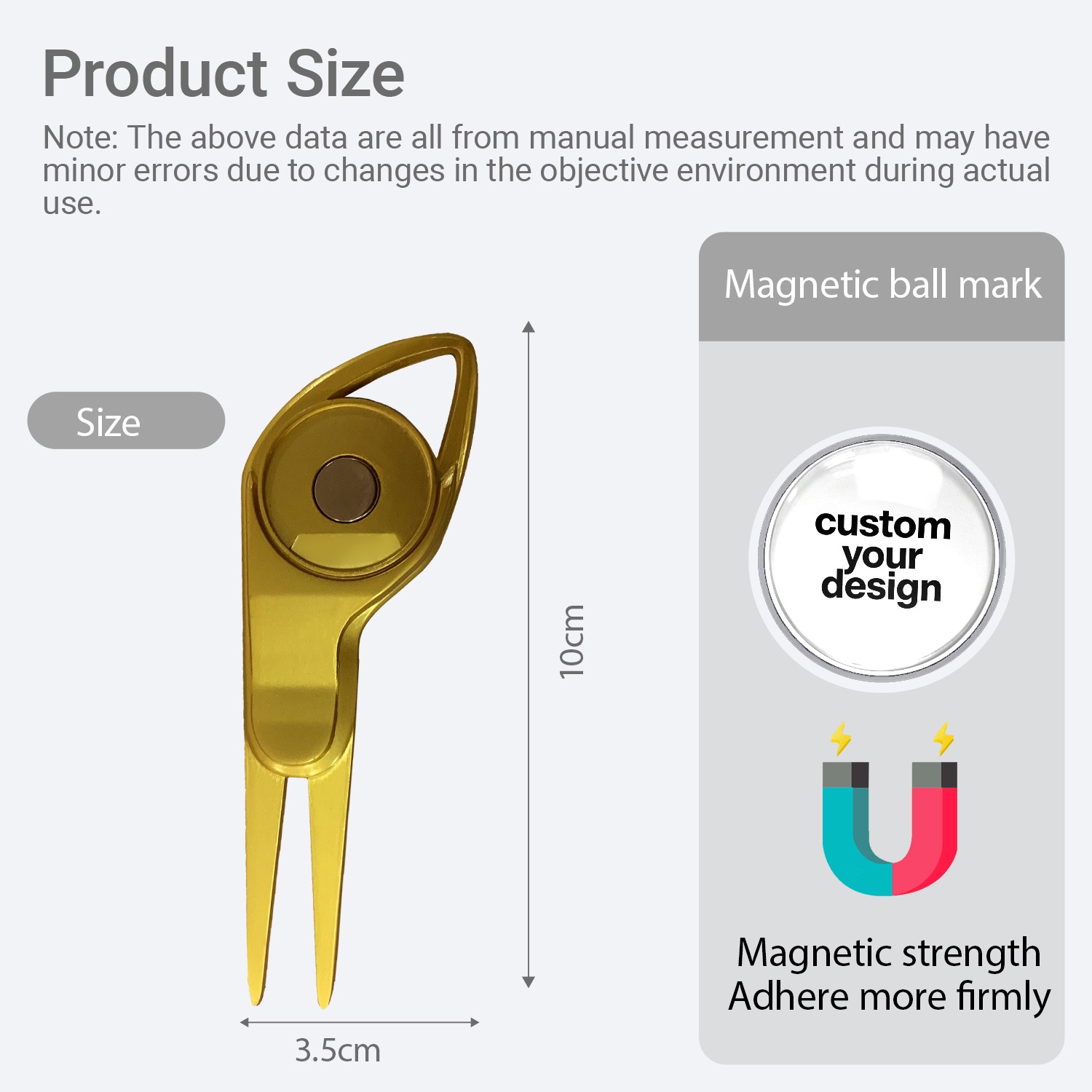 Product Size

Note: The above data are all from manual measurement and may have minor errors due to changes in the objective environment during actual use.

Size

10cm

3.5cm

Magnetic ball mark

custom your design

Magnetic strength
Adhere more firmly